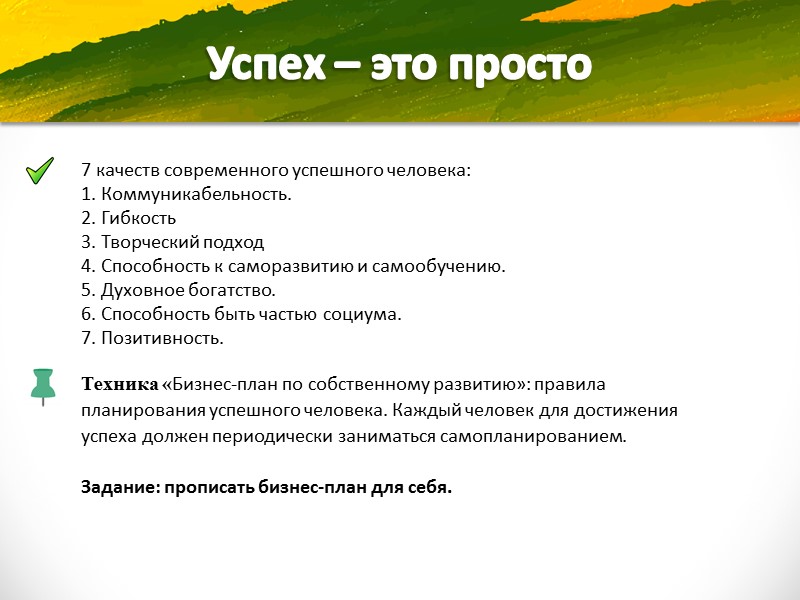 Успех – это просто

7 качеств современного успешного человека:
1. Коммуникабельность.
2. Гибкость
3. Творческий подход
4. Способность к саморазвитию и самообучению.
5. Духовное богатство.
6. Способность быть частью социума.
7. Позитивность.

Техника «Бизнес-план по собственному развитию»: правила планирования успешного человека. Каждый человек для достижения успеха должен периодически заниматься самопланированием.

Задание: прописать бизнес-план для себя.